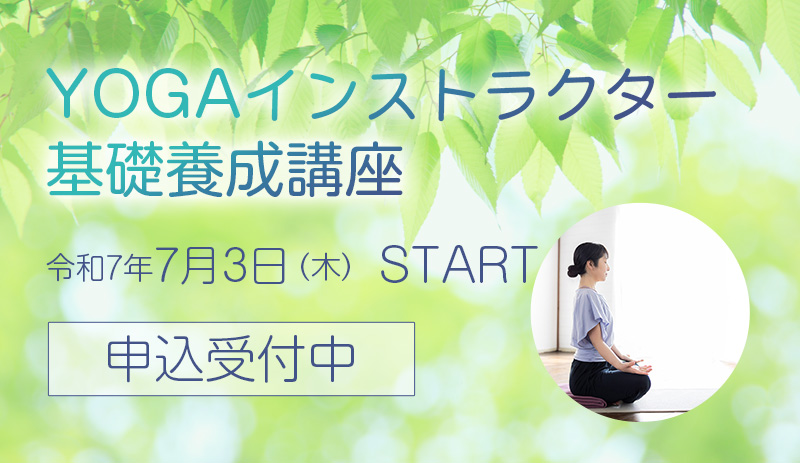 YOGAインストラクター
基礎養成講座

令和7年7月3日（木） START

申込受付中